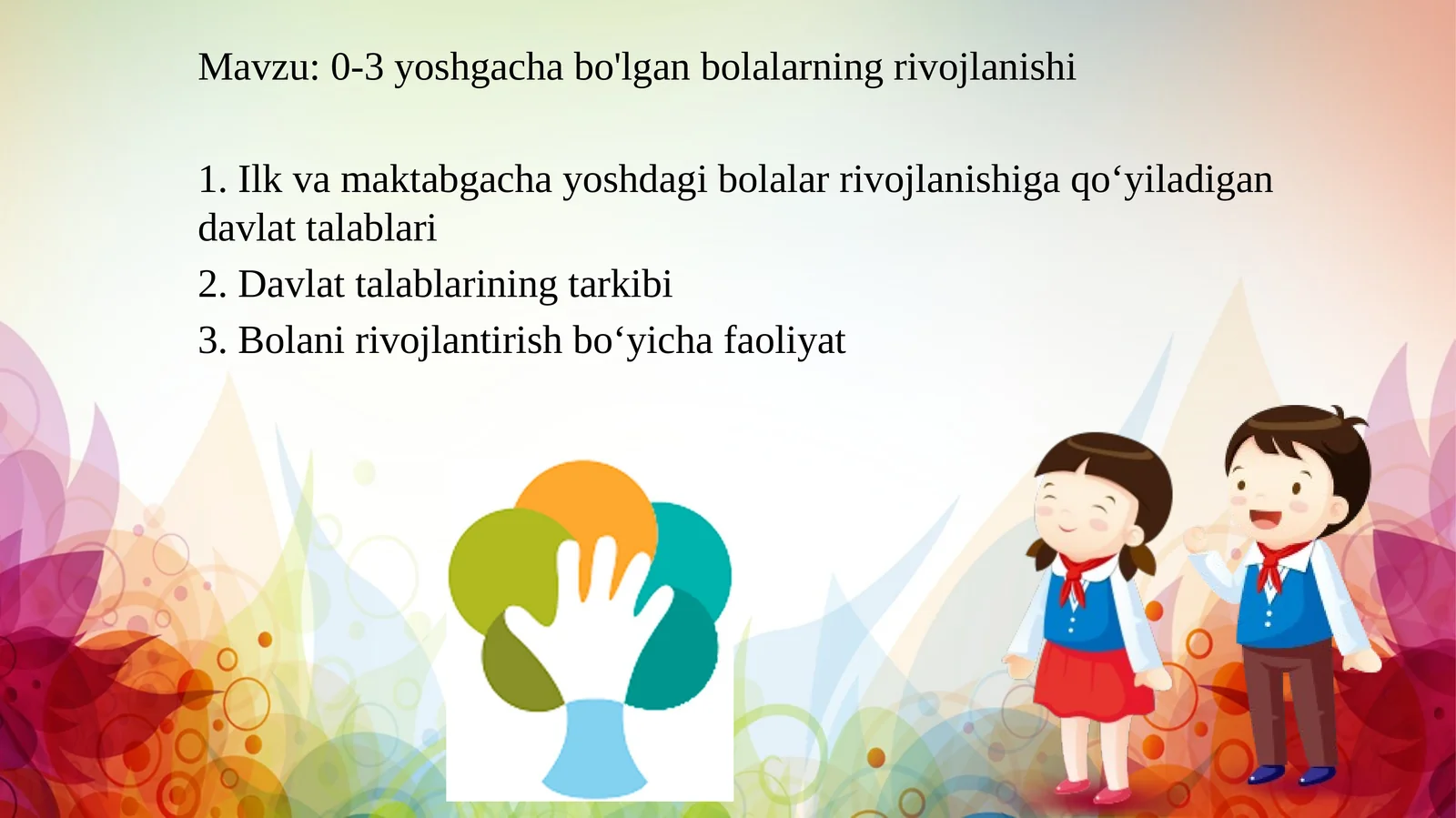 Mavzu: 0-3 yoshgacha bo'lgan bolalarning rivojlanishi

1. Ilk va maktabgacha yoshdagi bolalar rivojlanishiga qo‘yiladigan davlat talablari

2. Davlat talablarining tarkibi

3. Bolani rivojlantirish bo‘yicha faoliyat